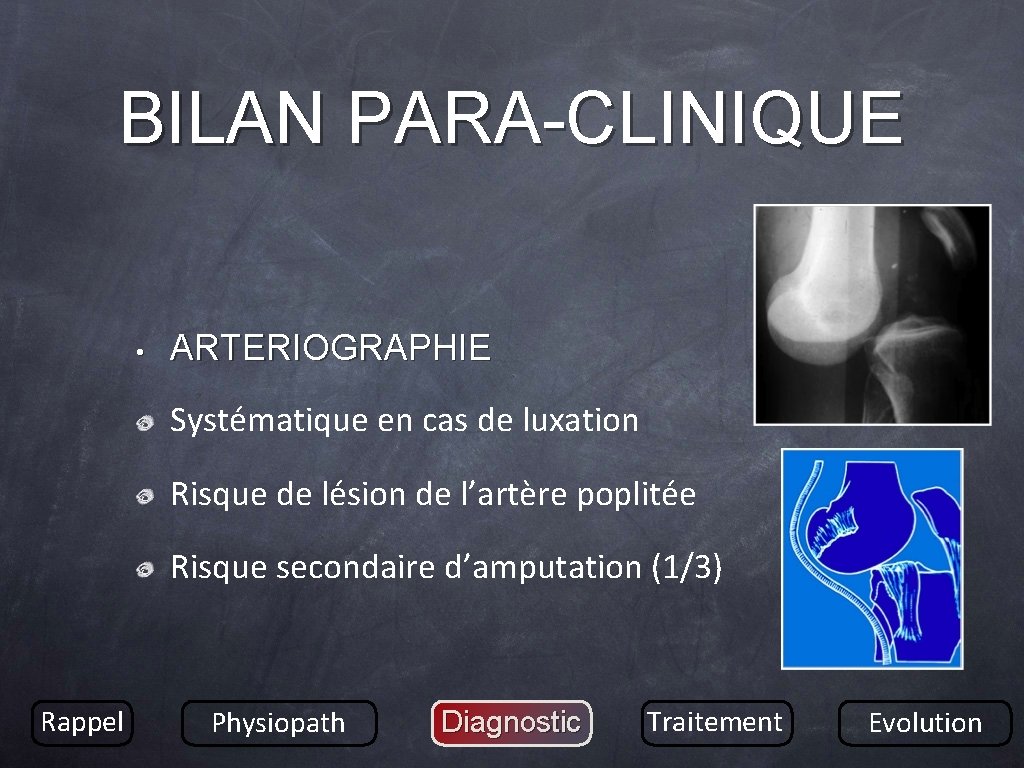 BILAN PARA-CLINIQUE

• ARTERIOGRAPHIE

Systématique en cas de luxation

Risque de lésion de l’artère poplitée

Risque secondaire d’amputation (1/3)

Rappel

Physiopath

Diagnostic

Traitement

Evolution